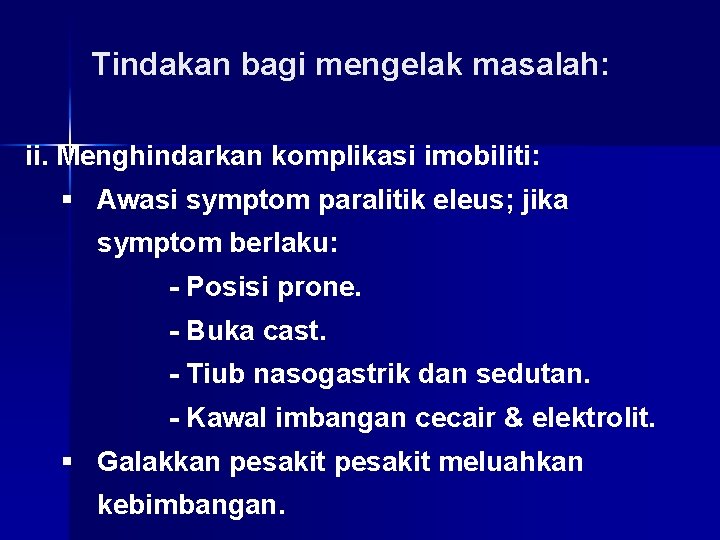 Tindakan bagi mengelak masalah:

ii. Menghindarkan komplikasi imobiliti:

▪ Awasi symptom paralitik eleus; jika symptom berlaku:

- Posisi prone.
- Buka cast.
- Tiub nasogastrik dan sedutan.
- Kawal imbangan cecair & elektrolit.

▪ Galakkan pesakit pesakit meluahkan kebimbangan.